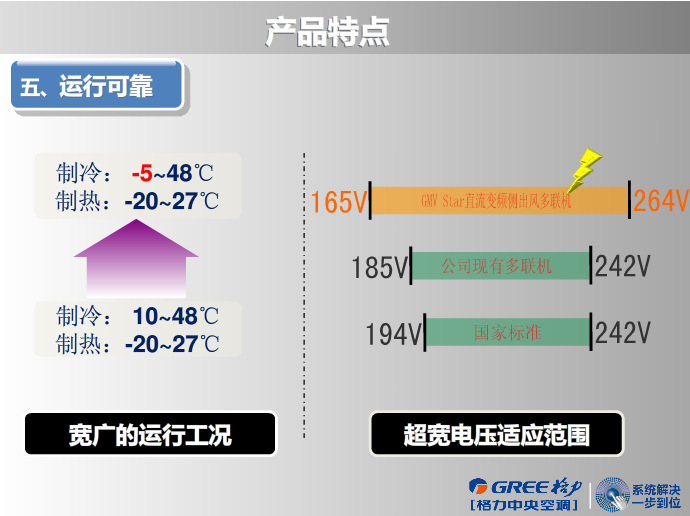 产品特点

五、运行可靠

制冷： -5~48℃
制热： -20~27℃

制冷： 10~48℃
制热： -20~27℃

宽广的运行工况

165V GMV Star直流变频侧出风多联机 264V

185V 公司现有多联机 242V

194V 国家标准 242V

超宽电压适应范围

GREE 格力
[格力中央空调]

系统解决
一步到位